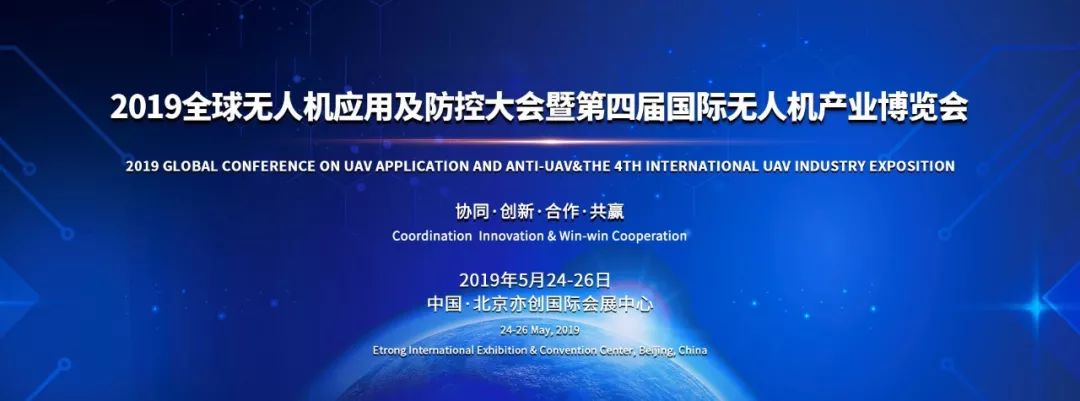 2019全球无人机应用及防控大会暨第四届国际无人机产业博览会

2019 GLOBAL CONFERENCE ON UAV APPLICATION AND ANTI-UAV&THE 4TH INTERNATIONAL UAV INDUSTRY EXPOSITION

协同·创新·合作·共赢

Coordination Innovation & Win-win Cooperation

2019年5月24-26日

中国·北京亦创国际会展中心

24-26 May, 2019

Etrong International Exhibition & Convention Center, Beijing, China